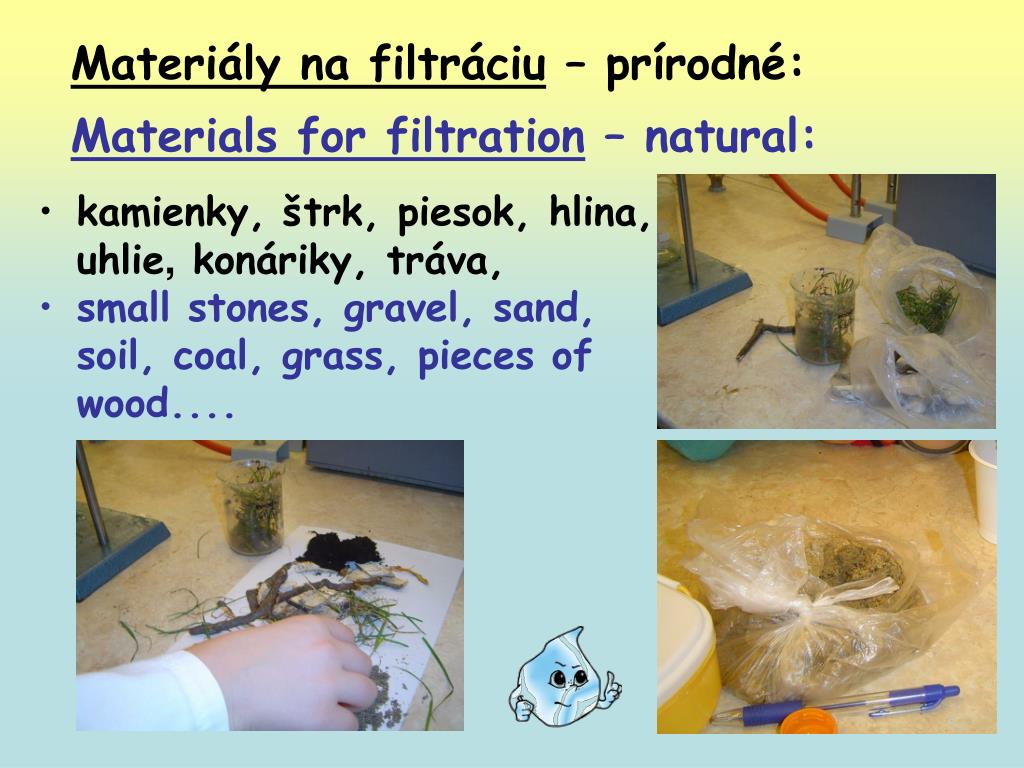 Materiály na filtráciu – prírodné:

Materials for filtration – natural:

• kamienky, štrk, piesok, hlina, uhlie, konáriky, tráva,
• small stones, gravel, sand, soil, coal, grass, pieces of wood....